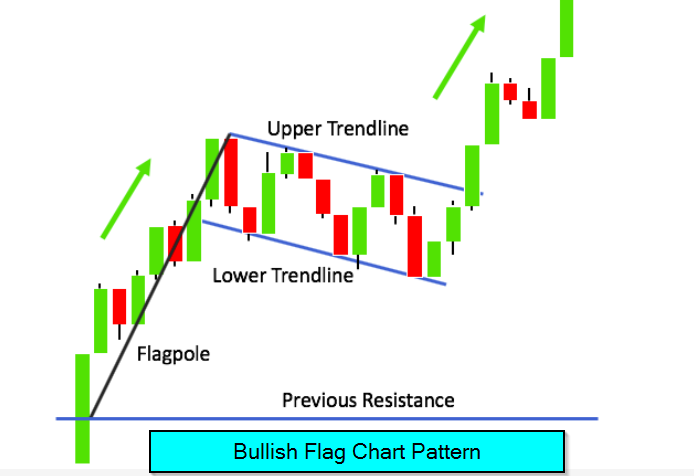 Upper Trendline

Lower Trendline

Flagpole

Previous Resistance

Bullish Flag Chart Pattern